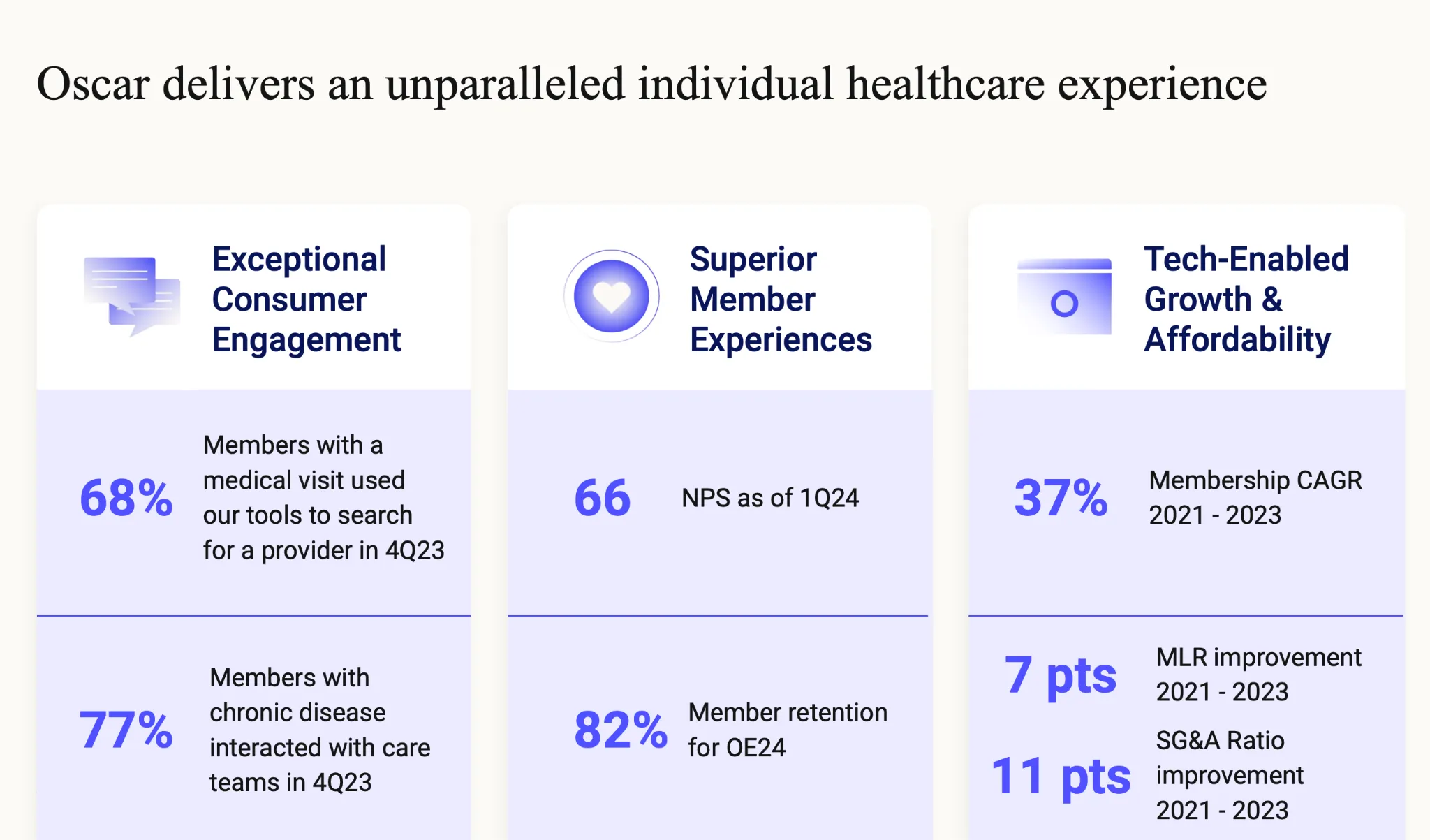 Oscar delivers an unparalleled individual healthcare experience

Exceptional Consumer Engagement

68% Members with a medical visit used our tools to search for a provider in 4Q23

77% Members with chronic disease interacted with care teams in 4Q23

Superior Member Experiences

66 NPS as of 1Q24

82% Member retention for OE24

Tech-Enabled Growth & Affordability

37% Membership CAGR 2021 - 2023

7 pts MLR improvement 2021 - 2023

11 pts SG&A Ratio improvement 2021 - 2023